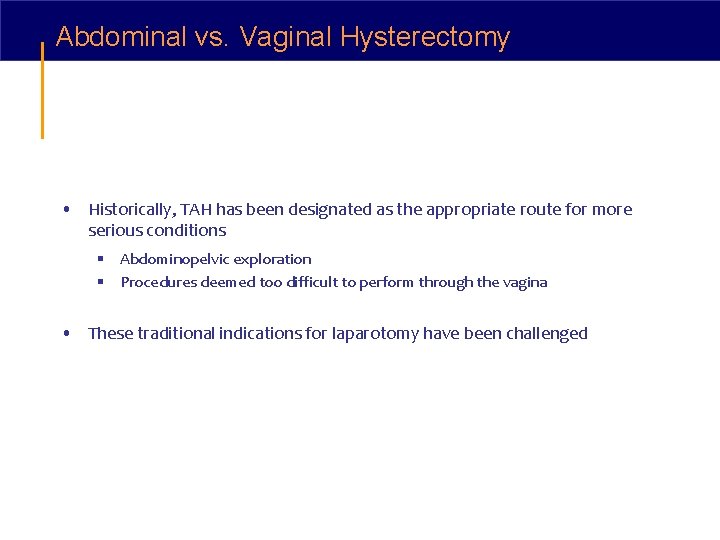 Abdominal vs. Vaginal Hysterectomy

• Historically, TAH has been designated as the appropriate route for more serious conditions
  ▪ Abdominopelvic exploration
  ▪ Procedures deemed too difficult to perform through the vagina

• These traditional indications for laparotomy have been challenged